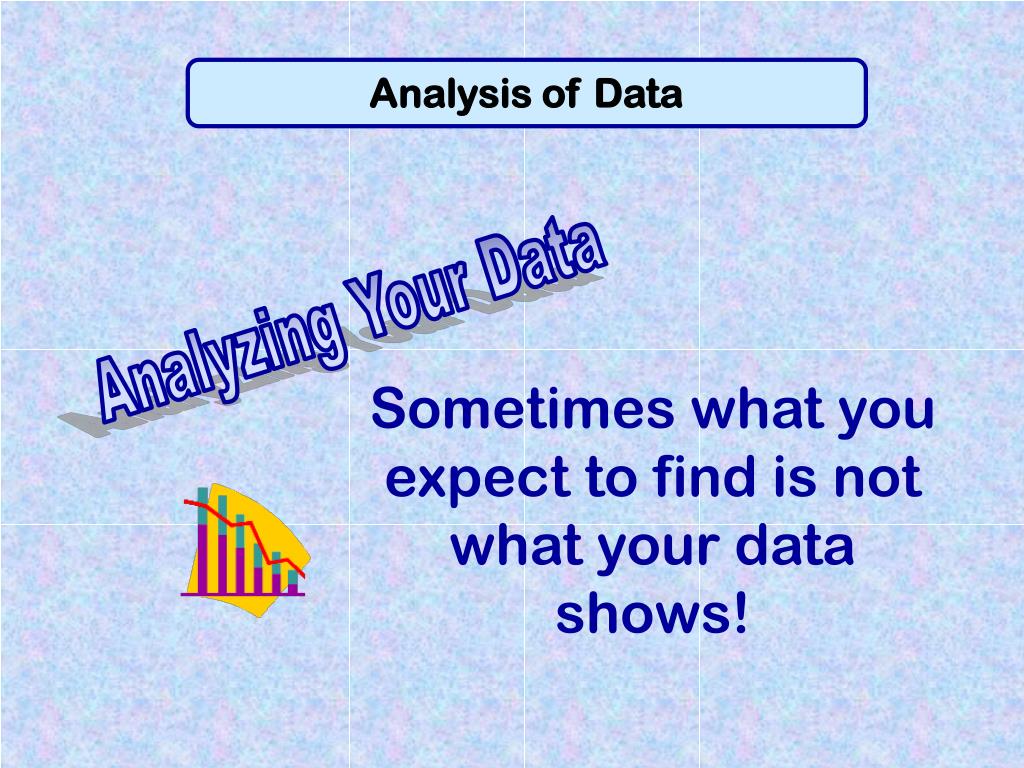 Analysis of Data

Analyzing Your Data

Sometimes what you expect to find is not what your data shows!